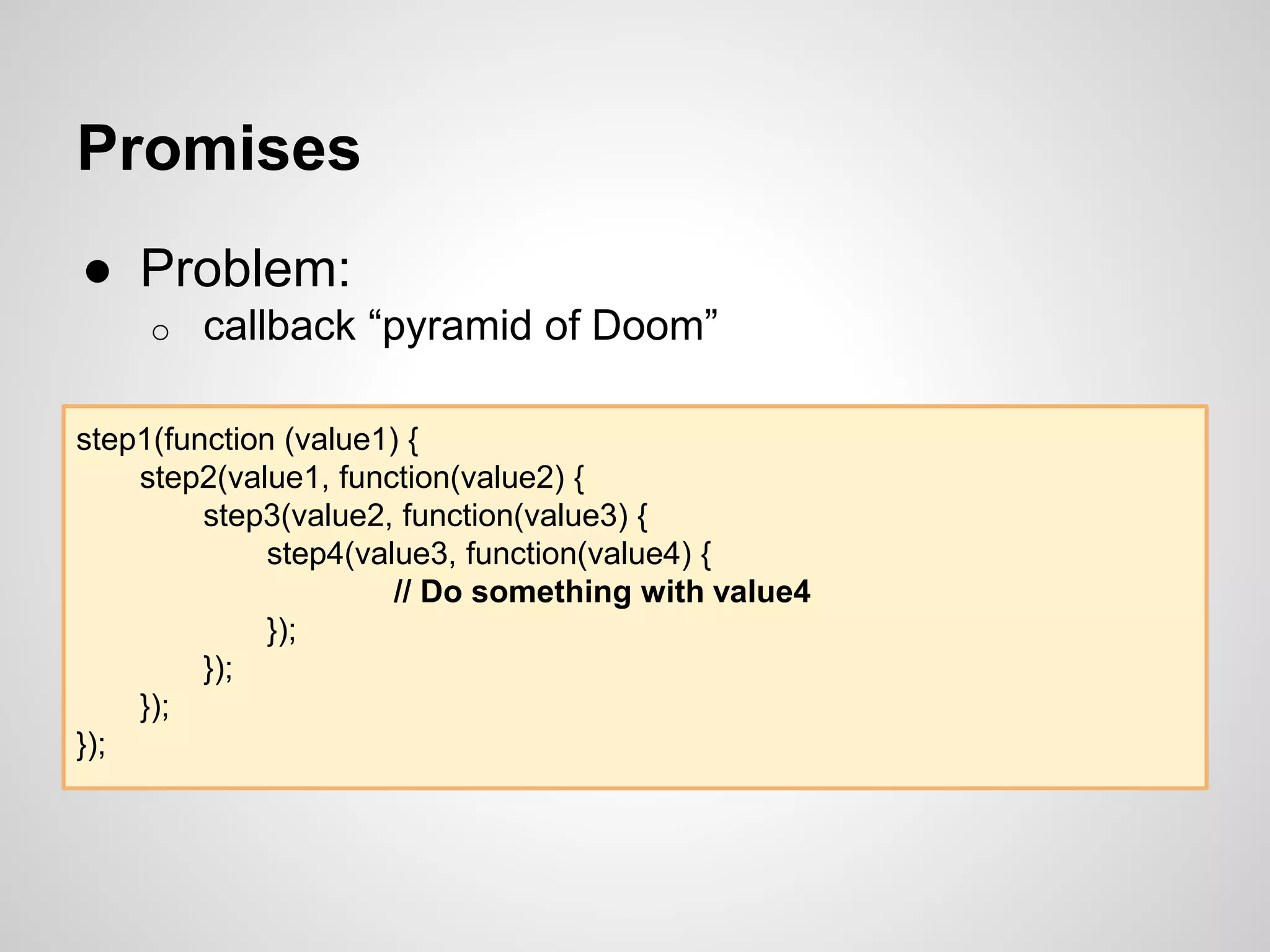 Promises

● Problem:
  ○ callback “pyramid of Doom”

step1(function (value1) {
    step2(value1, function(value2) {
        step3(value2, function(value3) {
            step4(value3, function(value4) {
                // Do something with value4
            });
        });
    });
});